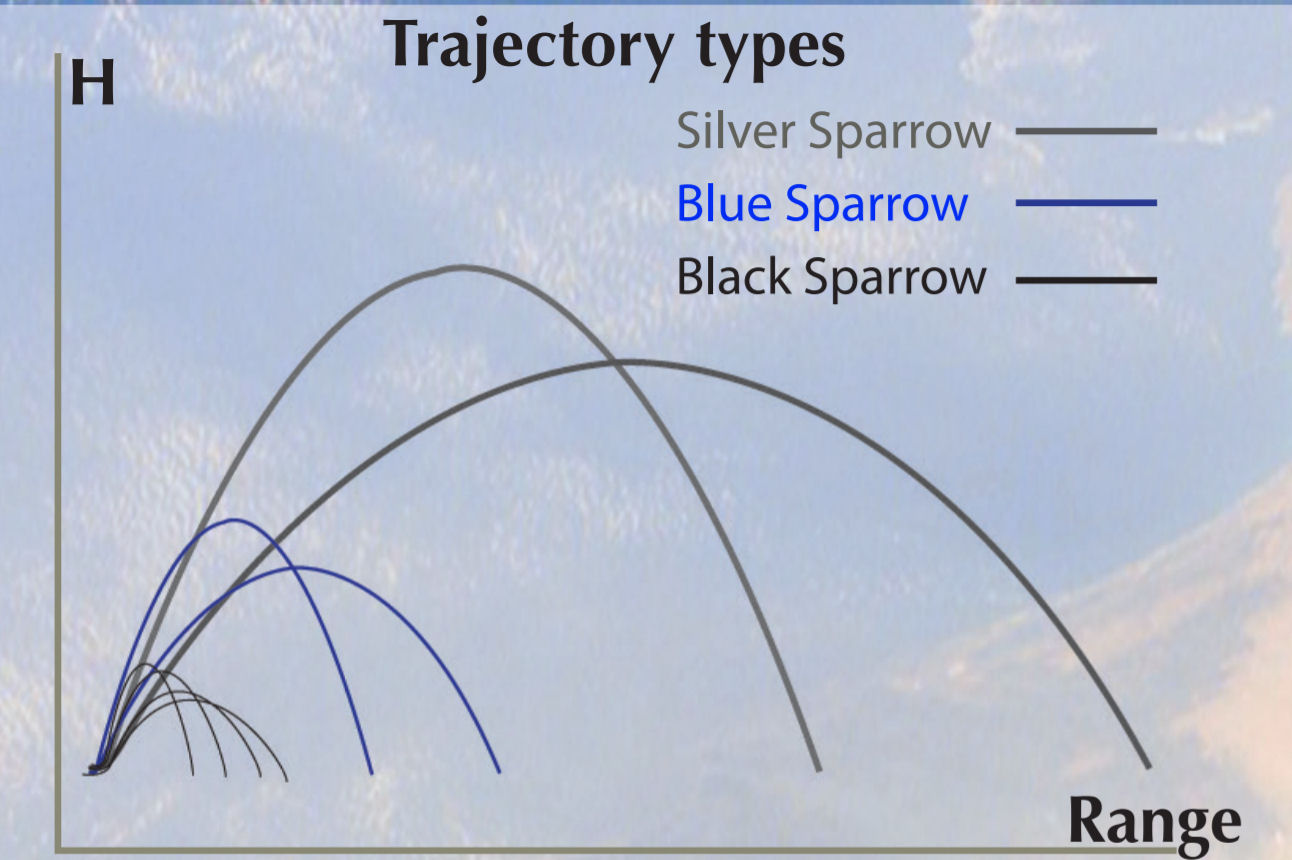 Trajectory types

H

Silver Sparrow
Blue Sparrow
Black Sparrow

Range